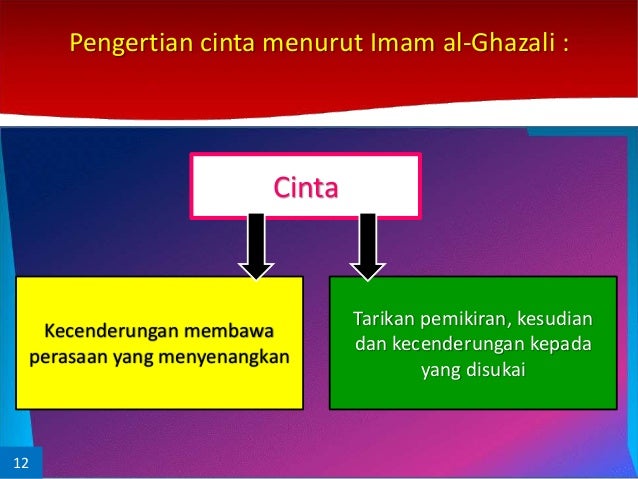 Pengertian cinta menurut Imam al-Ghazali :

Cinta

Kecenderungan membawa perasaan yang menyenangkan

Tarikan pemikiran, kesudian dan kecenderungan kepada yang disukai

12